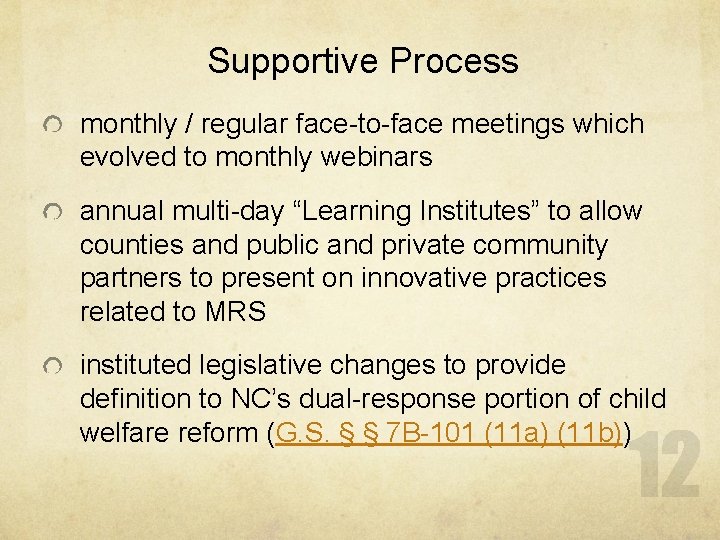 Supportive Process

monthly / regular face-to-face meetings which evolved to monthly webinars

annual multi-day “Learning Institutes” to allow counties and public and private community partners to present on innovative practices related to MRS

instituted legislative changes to provide definition to NC’s dual-response portion of child welfare reform (G.S. § § 7B-101 (11a) (11b))

12